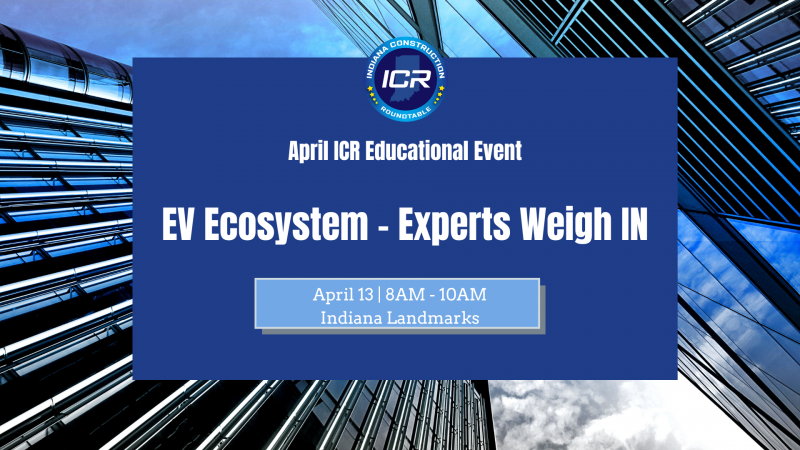 INDIANA CONSTRUCTION
ICR
ROUNDTABLE

April ICR Educational Event

EV Ecosystem - Experts Weigh IN

April 13 | 8AM - 10AM
Indiana Landmarks